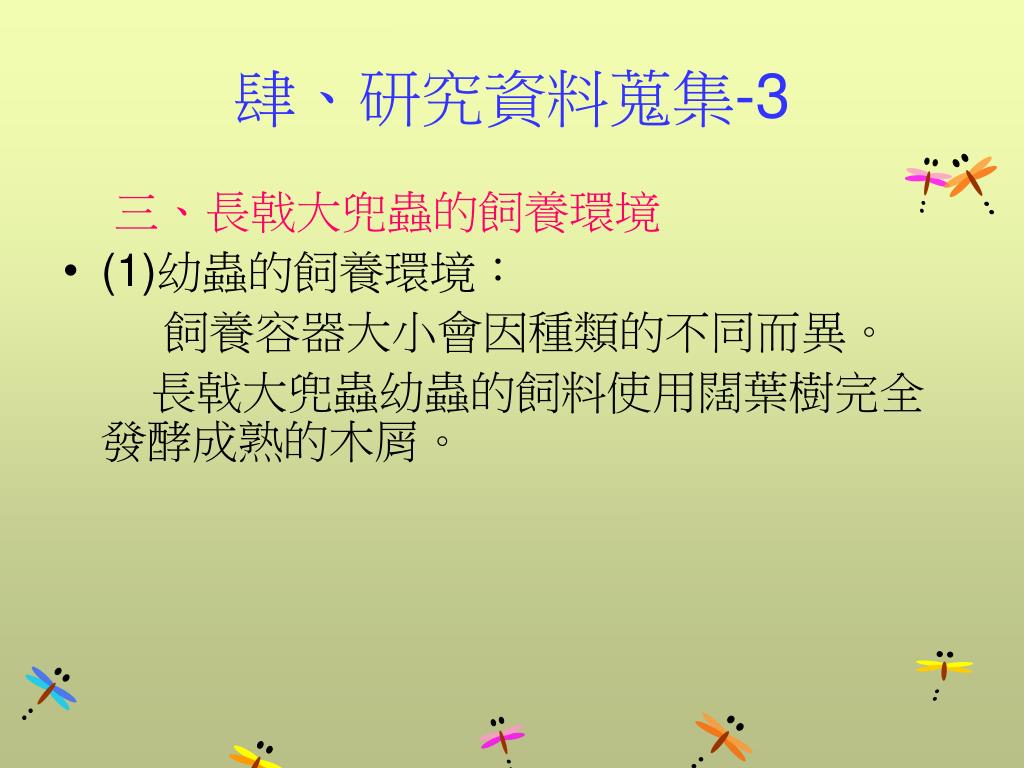 肆、研究資料蒐集-3

三、長戟大兜蟲的飼養環境

• (1)幼蟲的飼養環境：

飼養容器大小會因種類的不同而異。

長戟大兜蟲幼蟲的飼料使用闊葉樹完全發酵成熟的木屑。